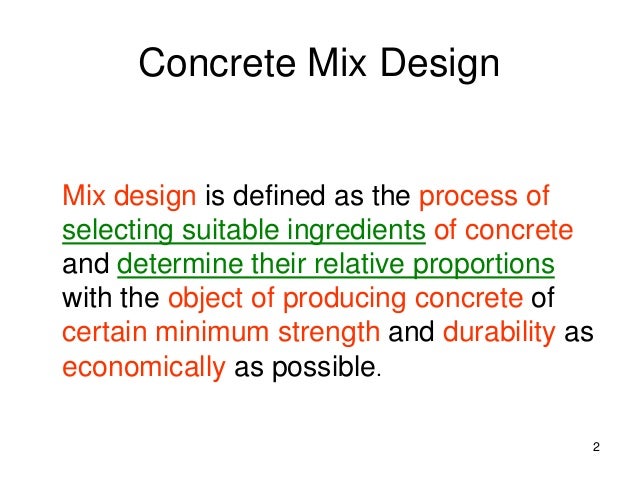 Concrete Mix Design

Mix design is defined as the process of selecting suitable ingredients of concrete and determine their relative proportions with the object of producing concrete of certain minimum strength and durability as economically as possible.

2